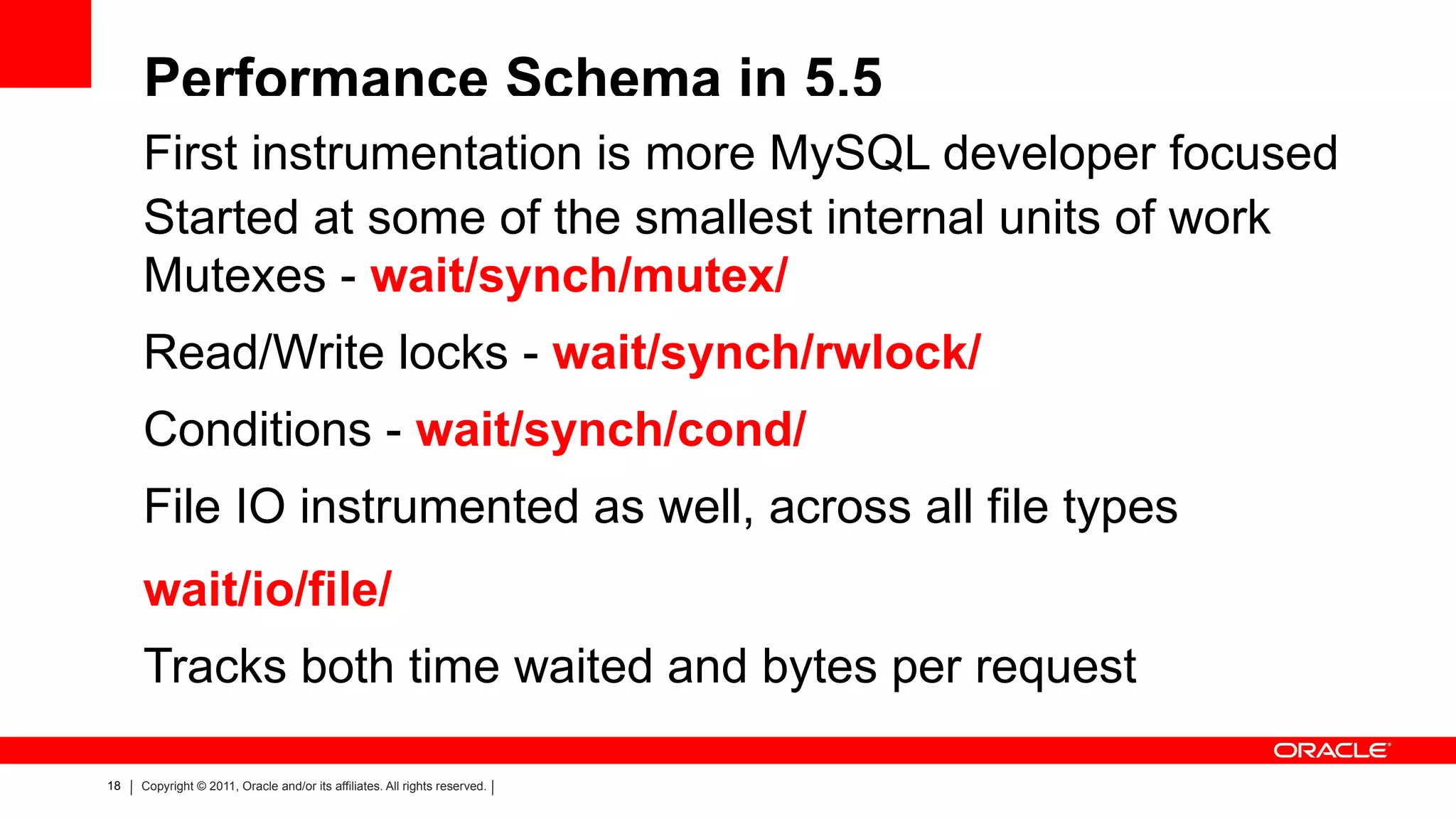 Performance Schema in 5.5

First instrumentation is more MySQL developer focused

Started at some of the smallest internal units of work

Mutexes - wait/synch/mutex/

Read/Write locks - wait/synch/rwlock/

Conditions - wait/synch/cond/

File IO instrumented as well, across all file types

wait/io/file/

Tracks both time waited and bytes per request

ORACLE

18 | Copyright © 2011, Oracle and/or its affiliates. All rights reserved. |